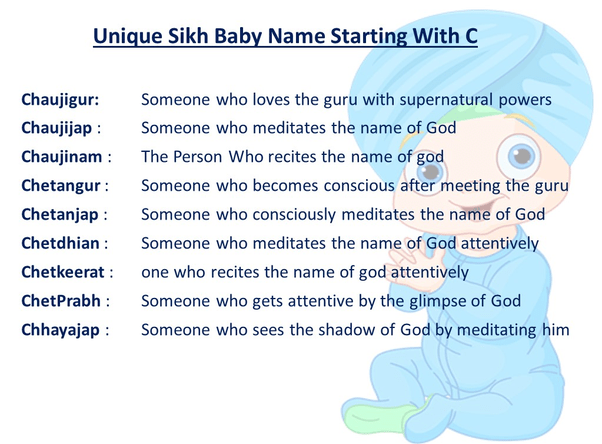 Unique Sikh Baby Name Starting With C

Chaujigur: Someone who loves the guru with supernatural powers

Chaujijap : Someone who meditates the name of God

Chaujinam : The Person Who recites the name of god

Chetangur : Someone who becomes conscious after meeting the guru

Chetanjap : Someone who consciously meditates the name of God

Chetdhian : Someone who meditates the name of God attentively

Chetkeerat : one who recites the name of god attentively

ChetPrabh : Someone who gets attentive by the glimpse of God

Chhayajap : Someone who sees the shadow of God by meditating him